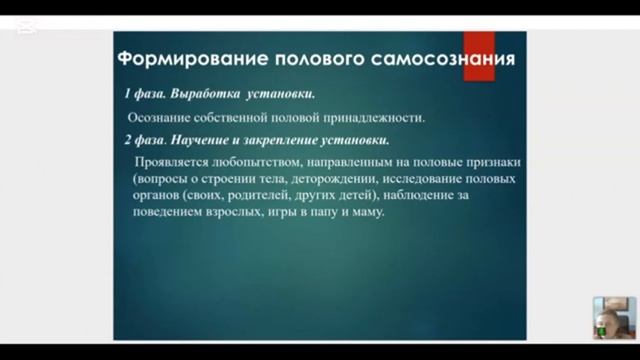 Формирование полового самосознания

1 фаза. Выработка установки.

Осознание собственной половой принадлежности.

2 фаза. Научение и закрепление установки.

Проявляется любопытством, направленным на половые признаки (вопросы о строении тела, деторождении, исследование половых органов (своих, родителей, других детей), наблюдение за поведением взрослых, игры в папу и маму.